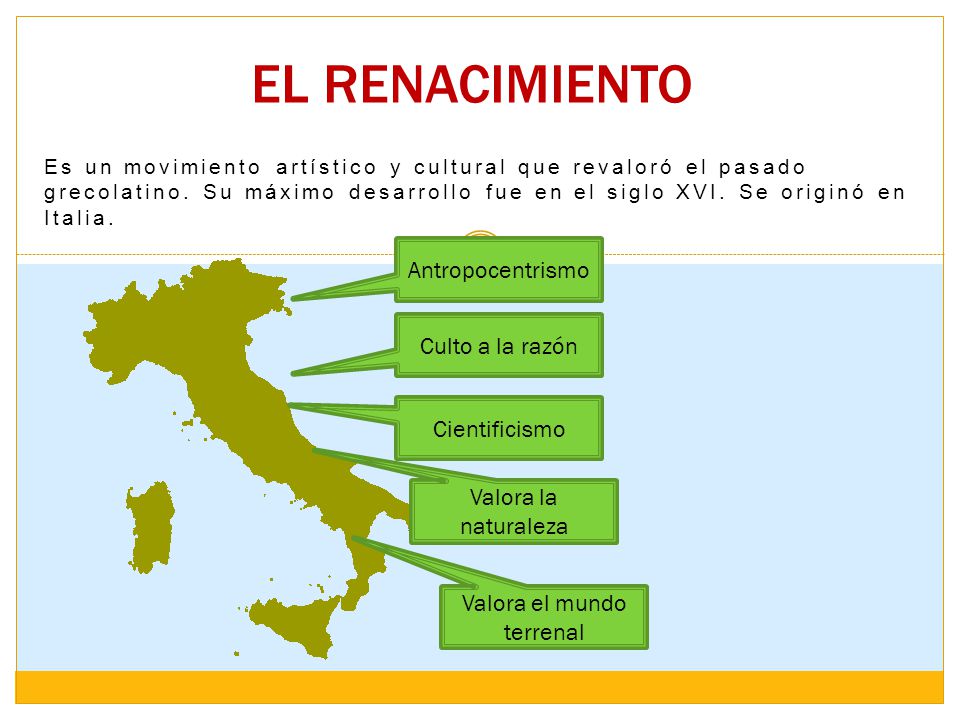 EL RENACIMIENTO

Es un movimiento artístico y cultural que revaloró el pasado grecolatino. Su máximo desarrollo fue en el siglo XVI. Se originó en Italia.

Antropocentrismo

Culto a la razón

Cientificismo

Valora la naturaleza

Valora el mundo terrenal